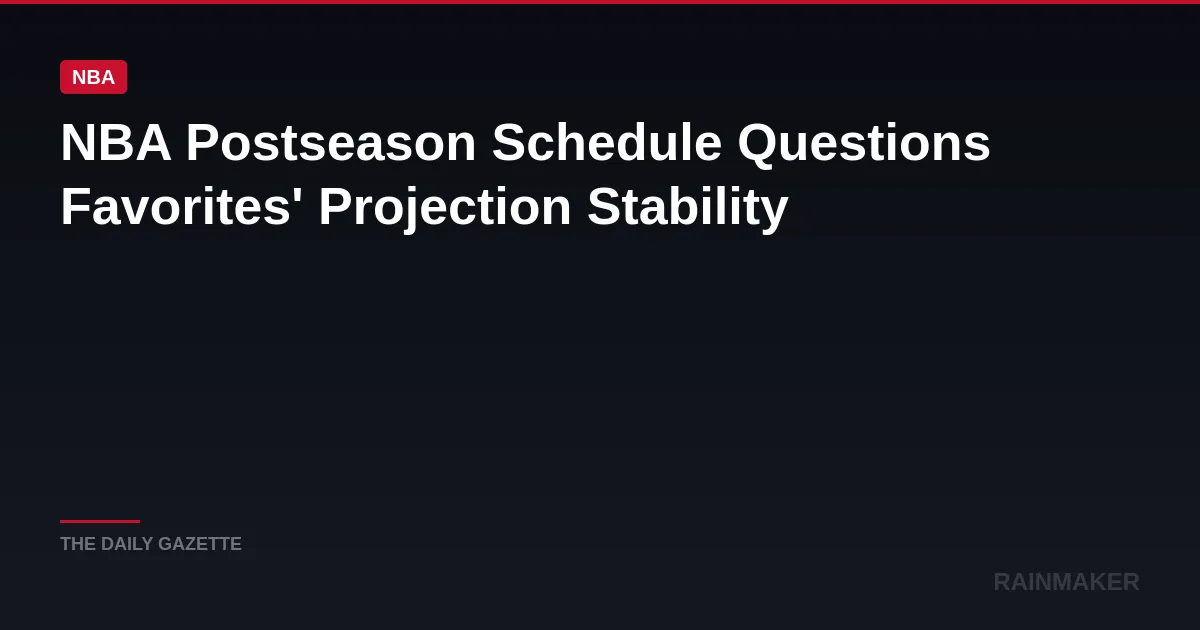 NBA

NBA Postseason Schedule Questions Favorites' Projection Stability

THE DAILY GAZETTE

RAINMAKER